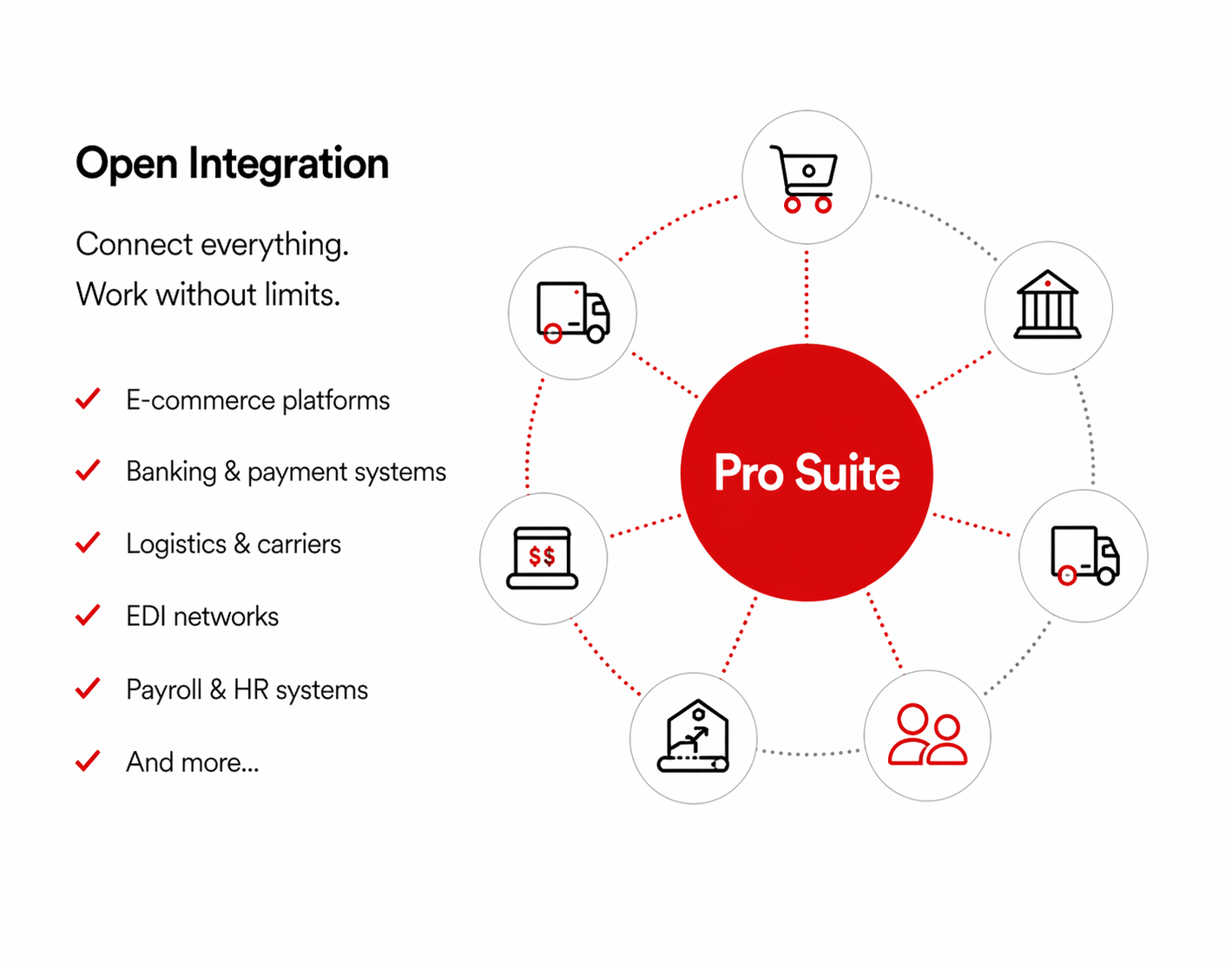 Open Integration

Connect everything.
Work without limits.

E-commerce platforms

Banking & payment systems

Logistics & carriers

EDI networks

Payroll & HR systems

And more...

Pro Suite

$$